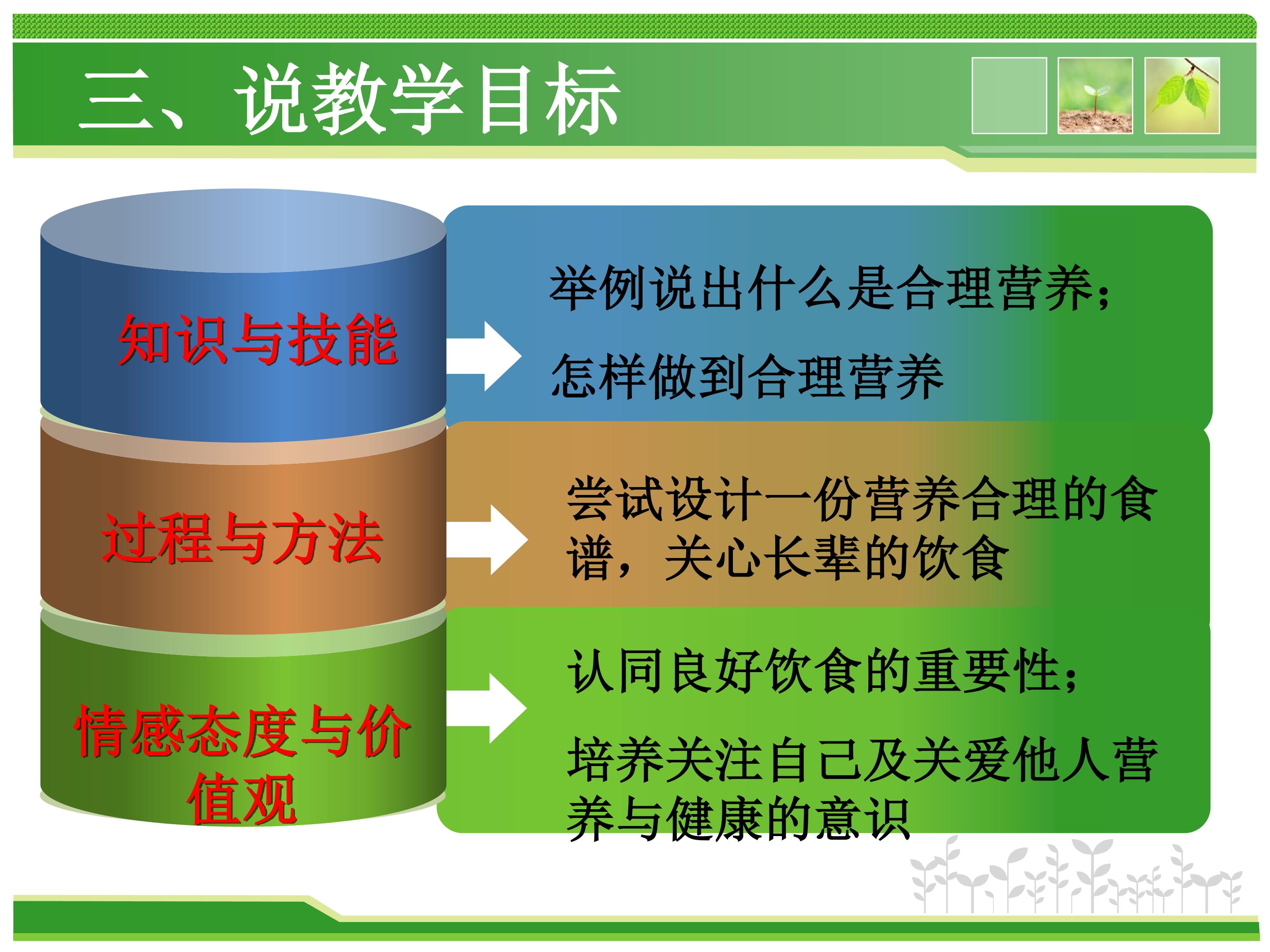 三、说教学目标

知识与技能

举例说出什么是合理营养；

怎样做到合理营养

过程与方法

尝试设计一份营养合理的食谱，关心长辈的饮食

情感态度与价值观

认同良好饮食的重要性；

培养关注自己及关爱他人营养与健康的意识